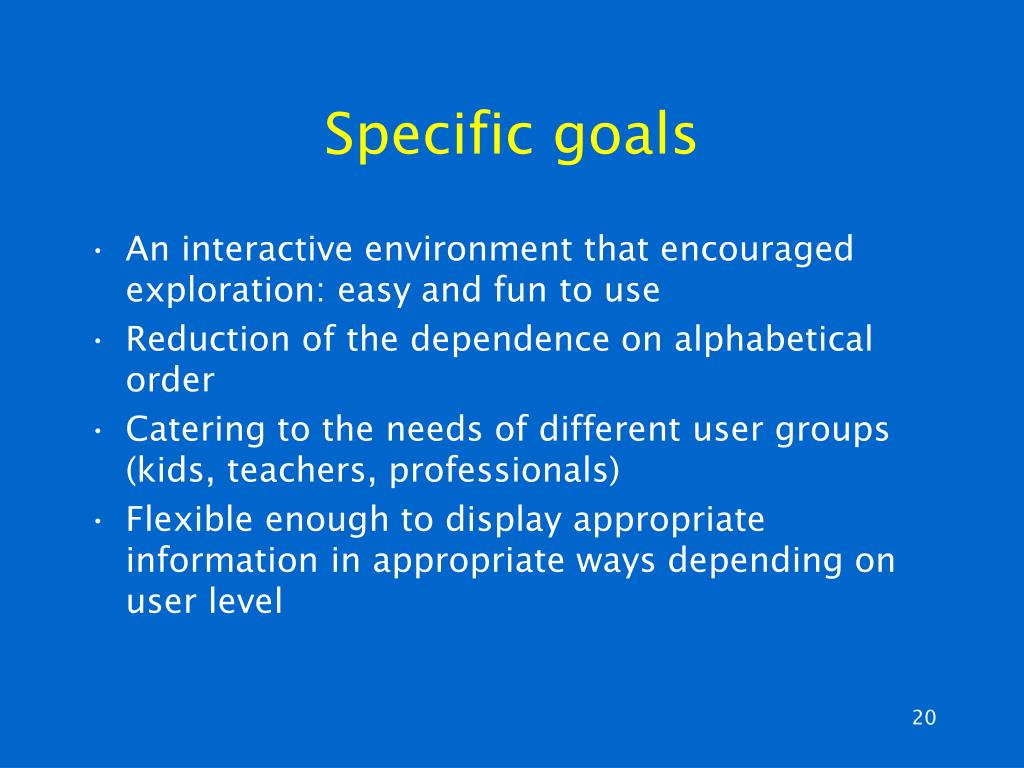 Specific goals

• An interactive environment that encouraged exploration: easy and fun to use
• Reduction of the dependence on alphabetical order
• Catering to the needs of different user groups (kids, teachers, professionals)
• Flexible enough to display appropriate information in appropriate ways depending on user level

20